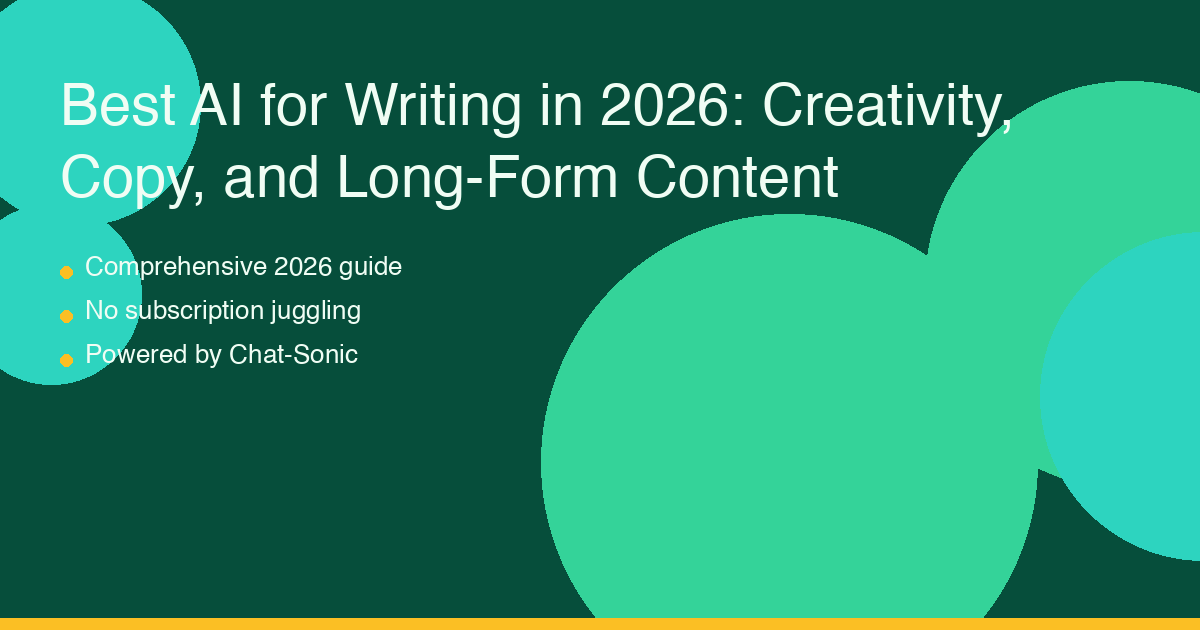 Best AI for Writing in 2026: Creativity, Copy, and Long-Form Content

Comprehensive 2026 guide
No subscription juggling
Powered by Chat-Sonic